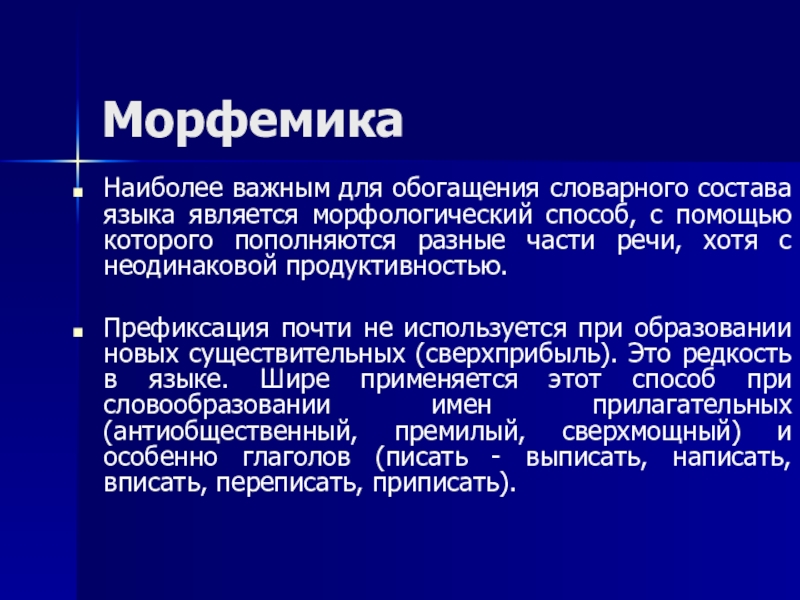 Морфемика

Наиболее важным для обогащения словарного состава языка является морфологический способ, с помощью которого пополняются разные части речи, хотя с неодинаковой продуктивностью.

Префиксация почти не используется при образовании новых существительных (сверхприбыль). Это редкость в языке. Шире применяется этот способ при словообразовании имен прилагательных (антиобщественный, премилый, сверхмощный) и особенно глаголов (писать - выписать, написать, вписать, переписать, приписать).